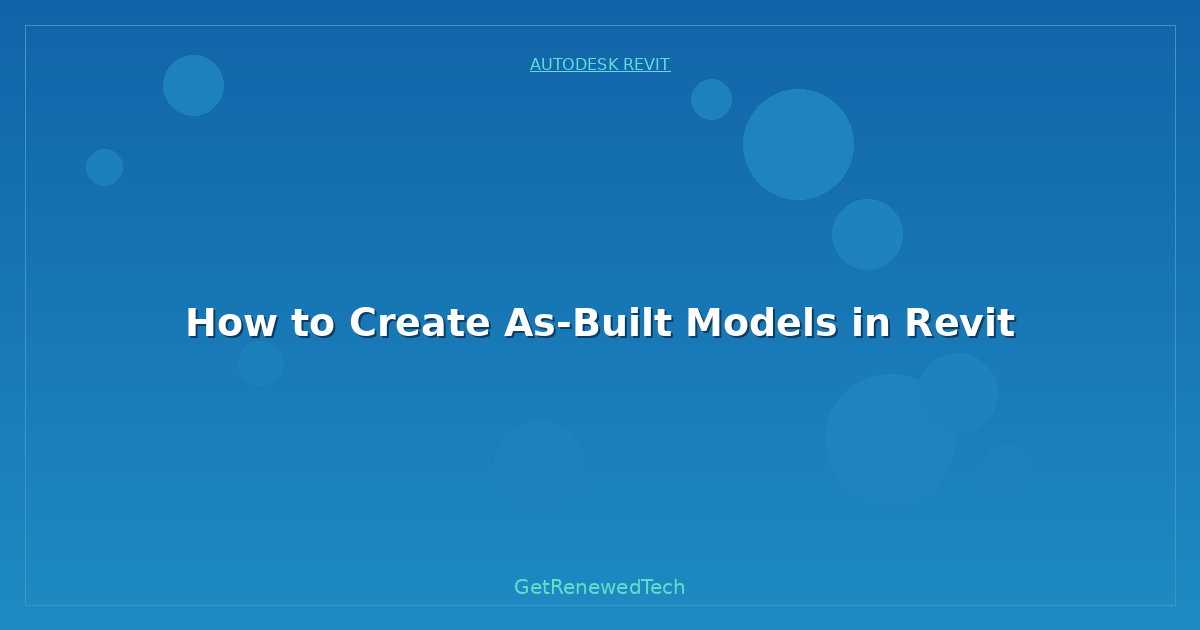 AUTODESK REVIT

How to Create As-Built Models in Revit

GetRenewedTech